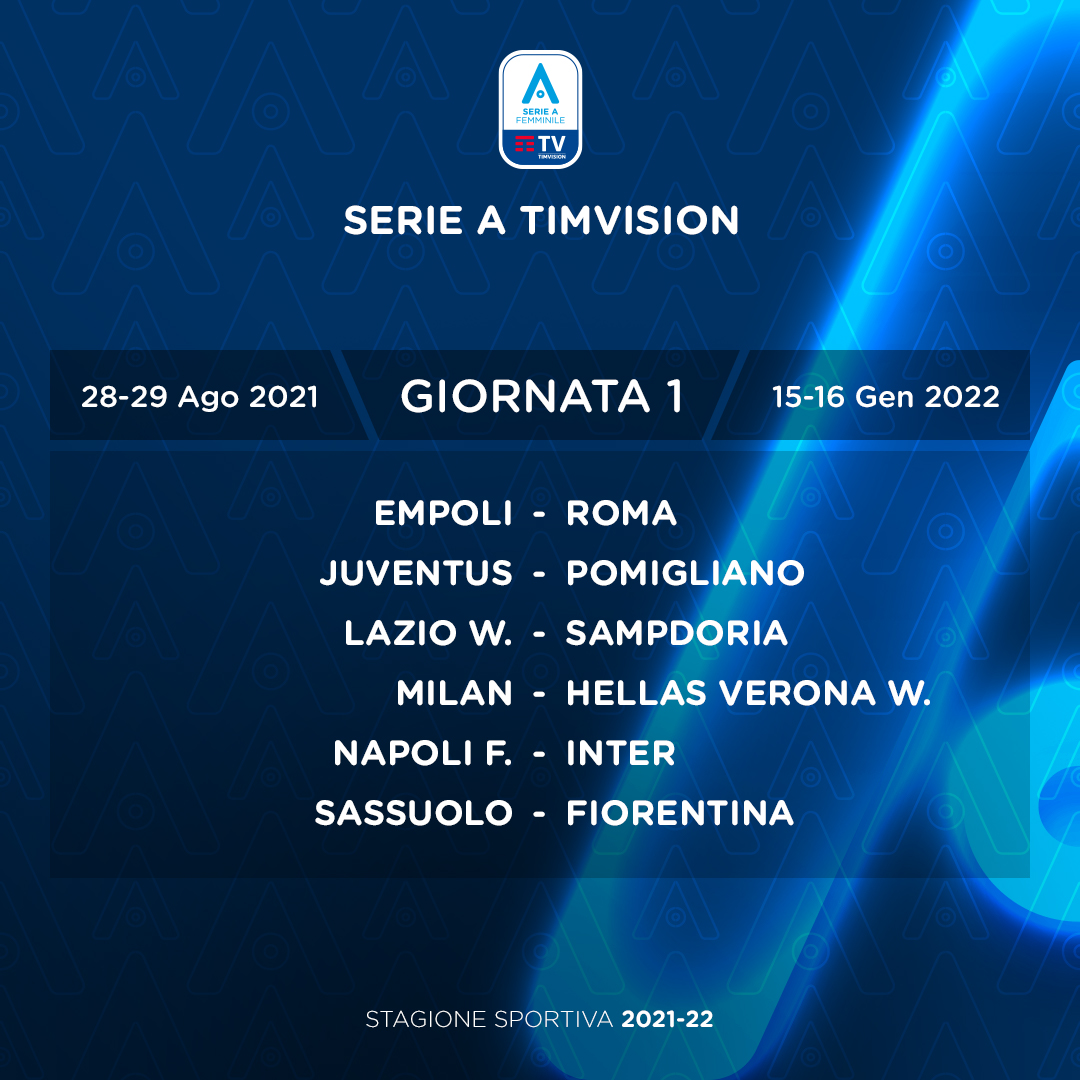 SERIE A FEMMINILE
TV
TIMVISION

SERIE A TIMVISION

28-29 Ago 2021 GIORNATA 1 15-16 Gen 2022

EMPOLI - ROMA
JUVENTUS - POMIGLIANO
LAZIO W. - SAMPDORIA
MILAN - HELLAS VERONA W.
NAPOLI F. - INTER
SASSUOLO - FIORENTINA

STAGIONE SPORTIVA 2021-22